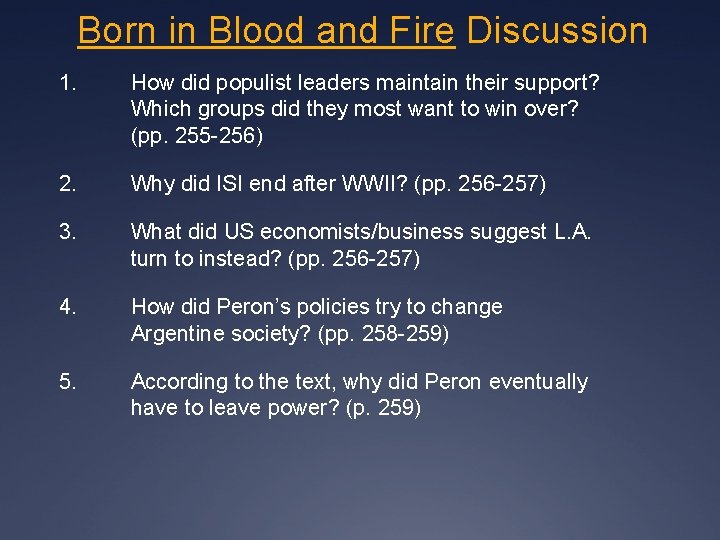 Born in Blood and Fire Discussion

1. How did populist leaders maintain their support? Which groups did they most want to win over? (pp. 255-256)

2. Why did ISI end after WWII? (pp. 256-257)

3. What did US economists/business suggest L.A. turn to instead? (pp. 256-257)

4. How did Peron's policies try to change Argentine society? (pp. 258-259)

5. According to the text, why did Peron eventually have to leave power? (p. 259)